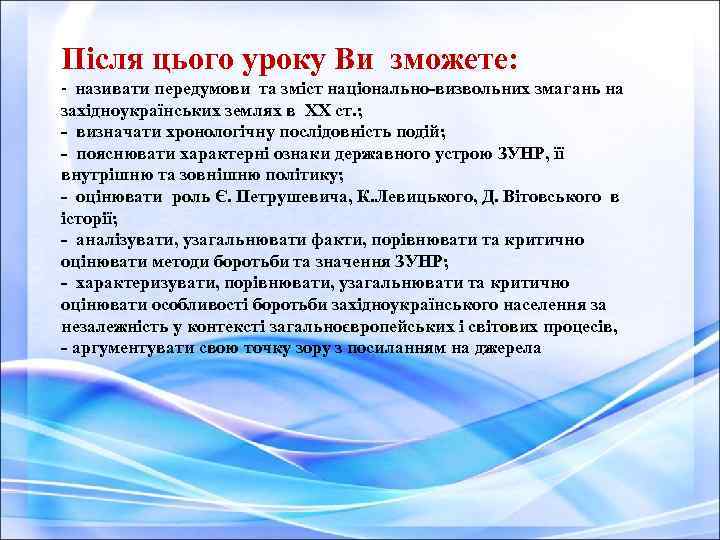 Після цього уроку Ви зможете:
- називати передумови та зміст національно-визвольних змагань на західноукраїнських землях в XX ст.;
- визначати хронологічну послідовність подій;
- пояснювати характерні ознаки державного устрою ЗУНР, її внутрішню та зовнішню політику;
- оцінювати роль Є. Петрушевича, К.Левицького, Д. Вітовського в історії;
- аналізувати, узагальнювати факти, порівнювати та критично оцінювати методи боротьби та значення ЗУНР;
- характеризувати, порівнювати, узагальнювати та критично оцінювати особливості боротьби західноукраїнського населення за незалежність у контексті загальноєвропейських і світових процесів,
- аргументувати свою точку зору з посиланням на джерела